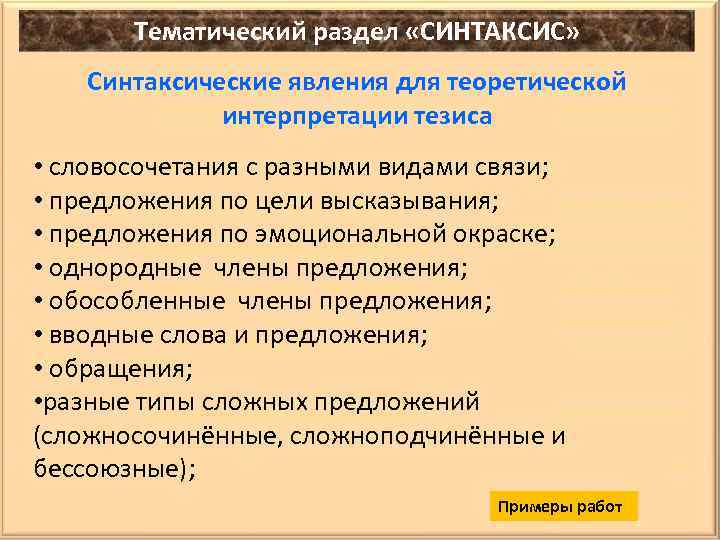 Тематический раздел «СИНТАКСИС»

Синтаксические явления для теоретической интерпретации тезиса

• словосочетания с разными видами связи;
• предложения по цели высказывания;
• предложения по эмоциональной окраске;
• однородные члены предложения;
• обособленные члены предложения;
• вводные слова и предложения;
• обращения;
•разные типы сложных предложений (сложносочинённые, сложноподчинённые и бессоюзные);

Примеры работ